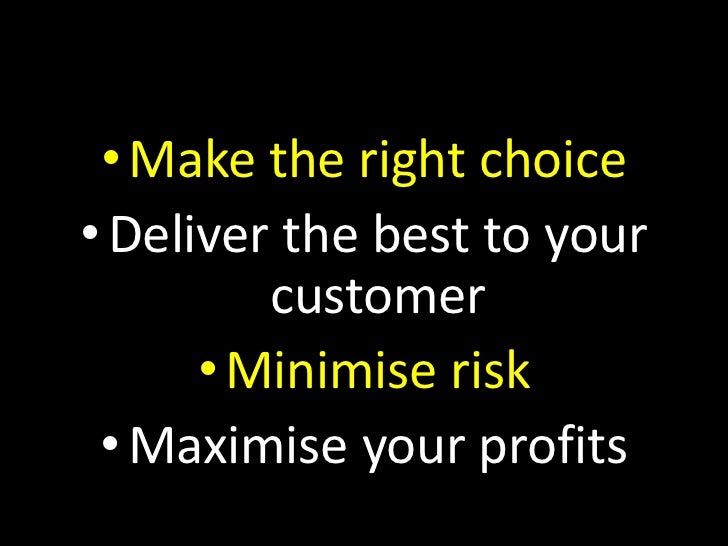 • Make the right choice
• Deliver the best to your customer
• Minimise risk
• Maximise your profits